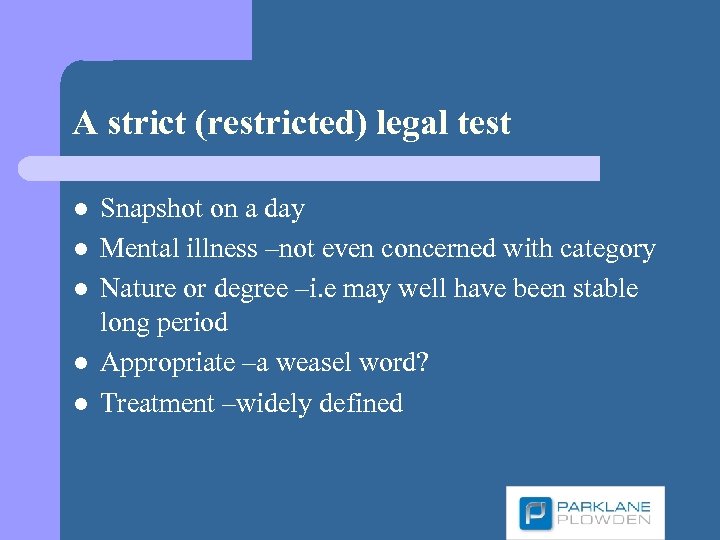 A strict (restricted) legal test

- Snapshot on a day
- Mental illness –not even concerned with category
- Nature or degree –i.e may well have been stable long period
- Appropriate –a weasel word?
- Treatment –widely defined

PARKLANE PLOWDEN